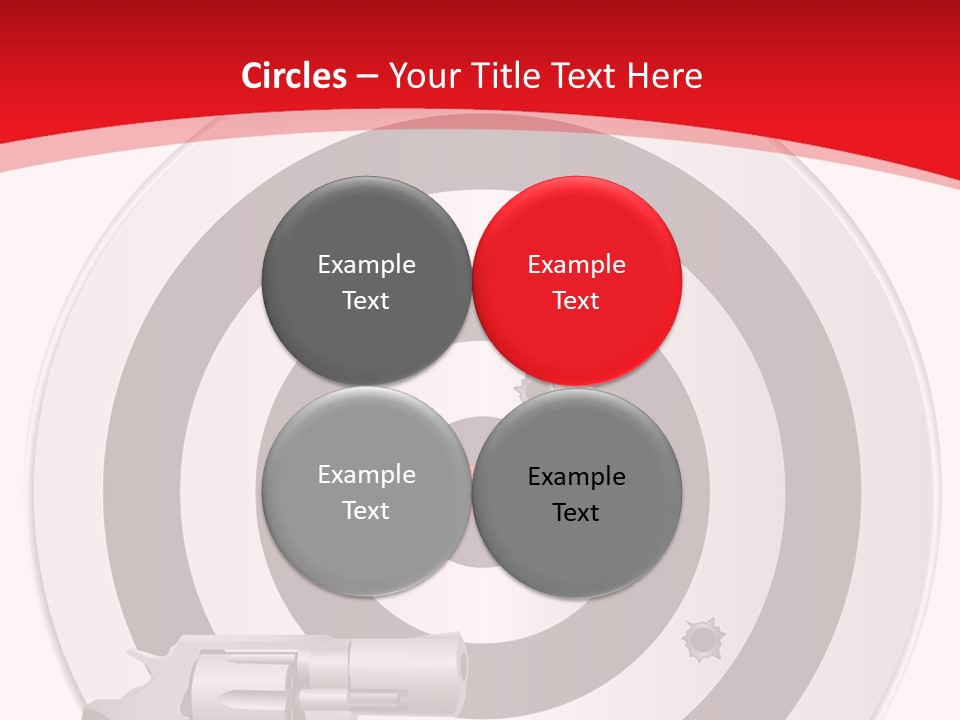 Circles – Your Title Text Here

Example Text

Example Text

Example Text

Example Text